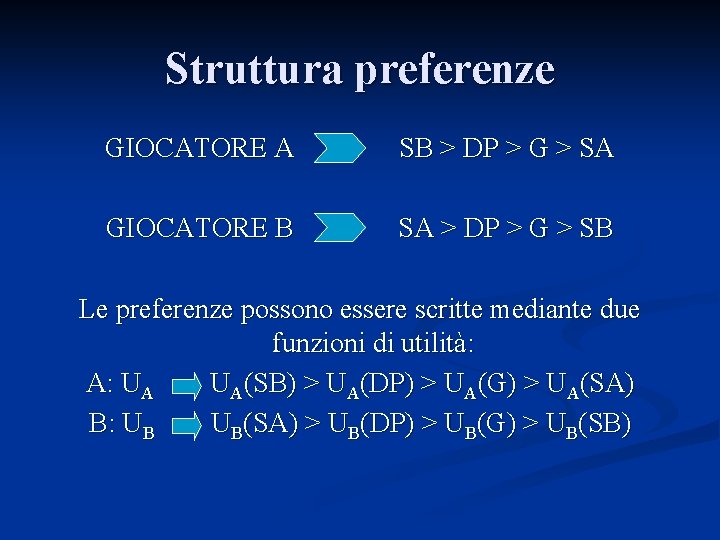 Struttura preferenze

GIOCATORE A SB > DP > G > SA

GIOCATORE B SA > DP > G > SB

Le preferenze possono essere scritte mediante due funzioni di utilità:

A: $U_A$ $U_A(SB) > U_A(DP) > U_A(G) > U_A(SA)$

B: $U_B$ $U_B(SA) > U_B(DP) > U_B(G) > U_B(SB)$